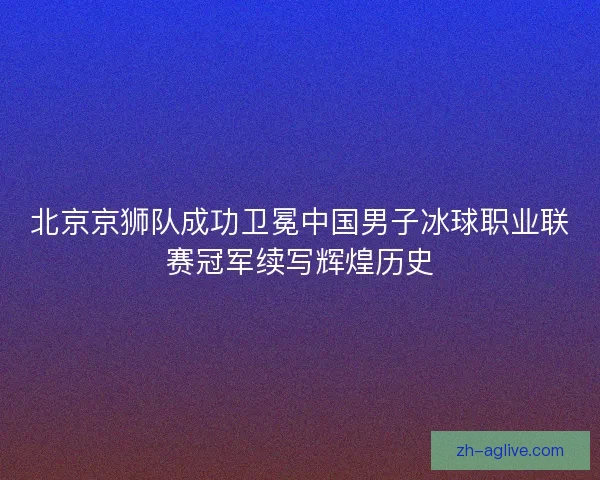 北京京狮队成功卫冕中国男子冰球职业联赛冠军续写辉煌历史

zh-aglive.com